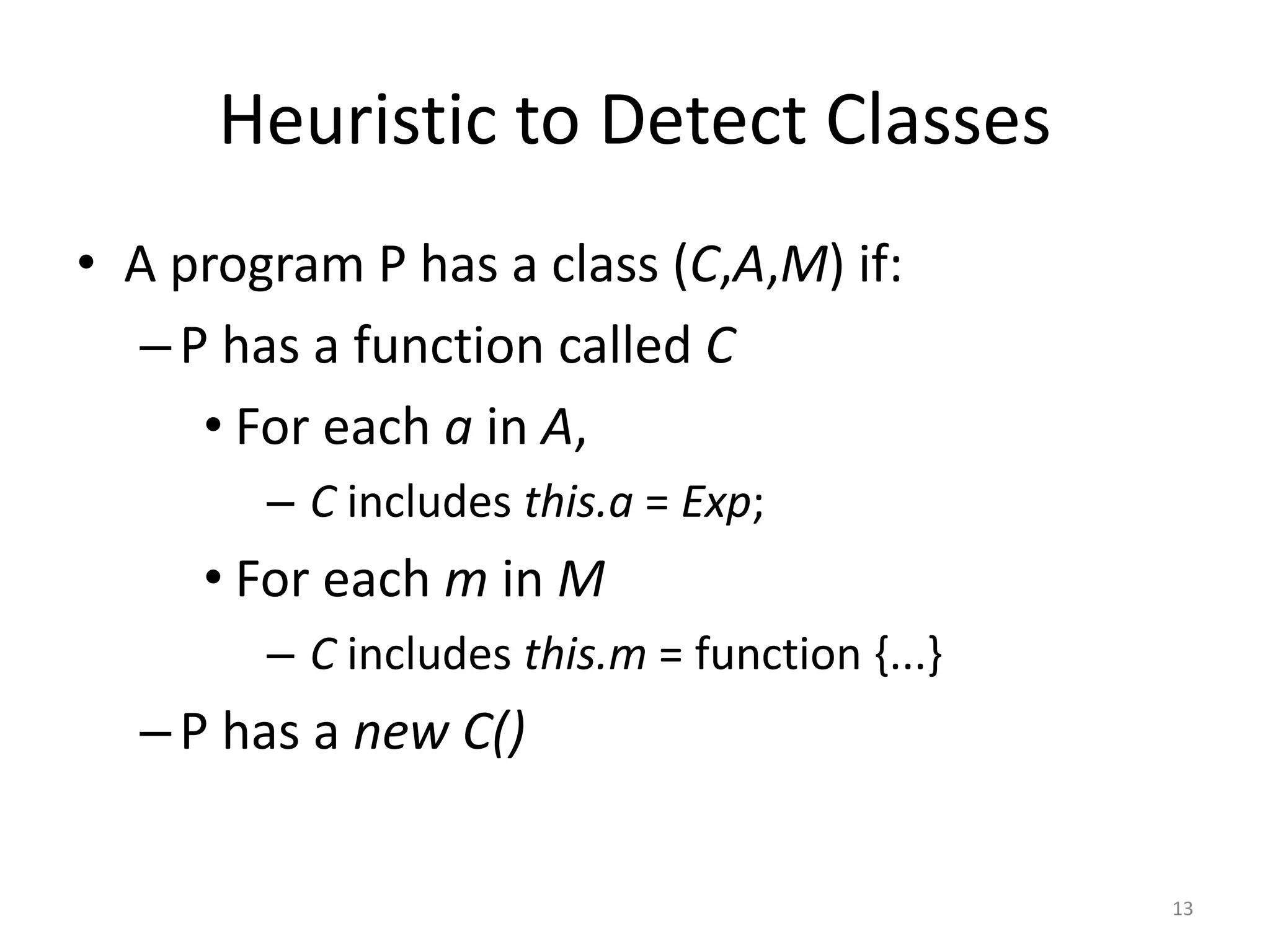 Heuristic to Detect Classes

• A program P has a class (C,A,M) if:
– P has a function called C
• For each a in A,
– C includes this.a = Exp;
• For each m in M
– C includes this.m = function {...}
– P has a new C()

13